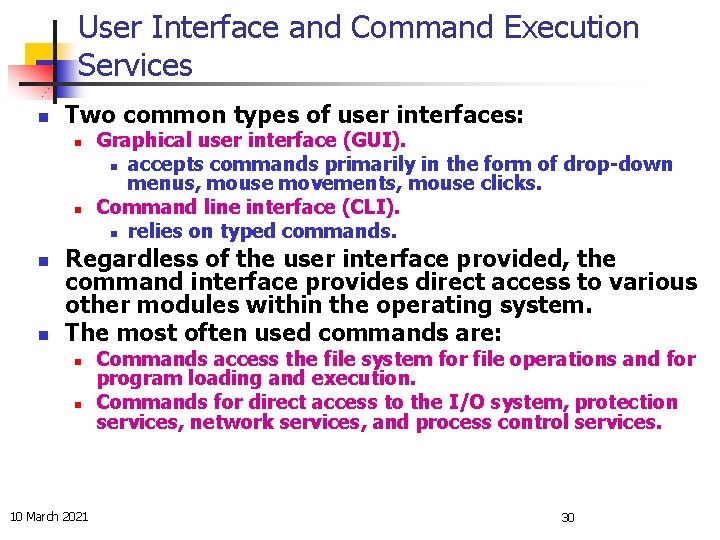 User Interface and Command Execution Services

- Two common types of user interfaces:
  - Graphical user interface (GUI).
    - accepts commands primarily in the form of drop-down menus, mouse movements, mouse clicks.
  - Command line interface (CLI).
    - relies on typed commands.
- Regardless of the user interface provided, the command interface provides direct access to various other modules within the operating system.
- The most often used commands are:
  - Commands access the file system for file operations and for program loading and execution.
  - Commands for direct access to the I/O system, protection services, network services, and process control services.

10 March 2021

30